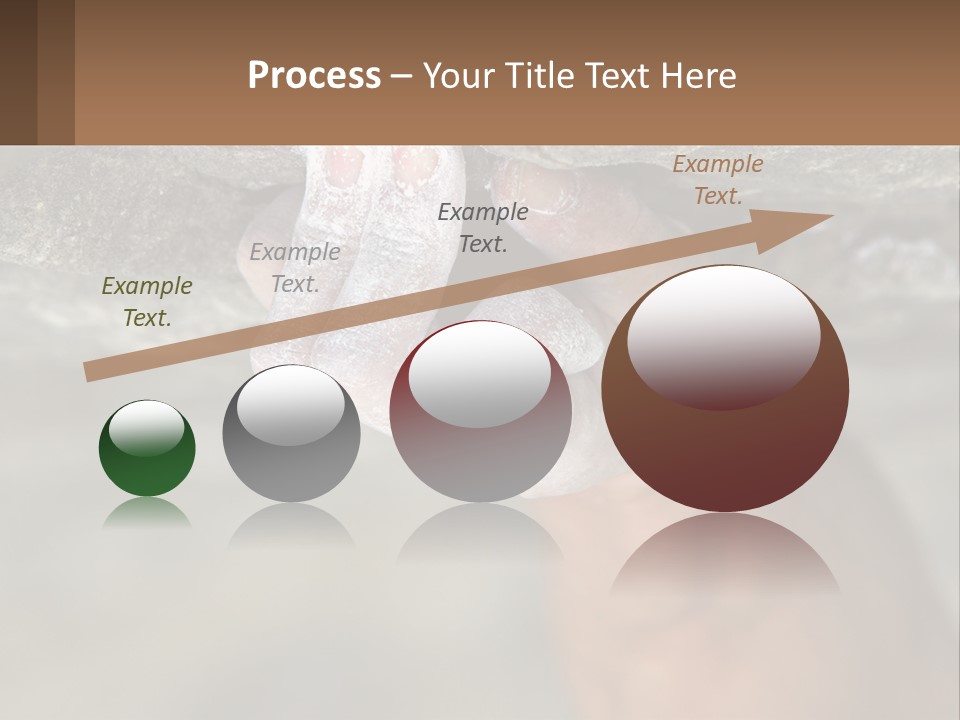 Process – Your Title Text Here

Example Text.

Example Text.

Example Text.

Example Text.